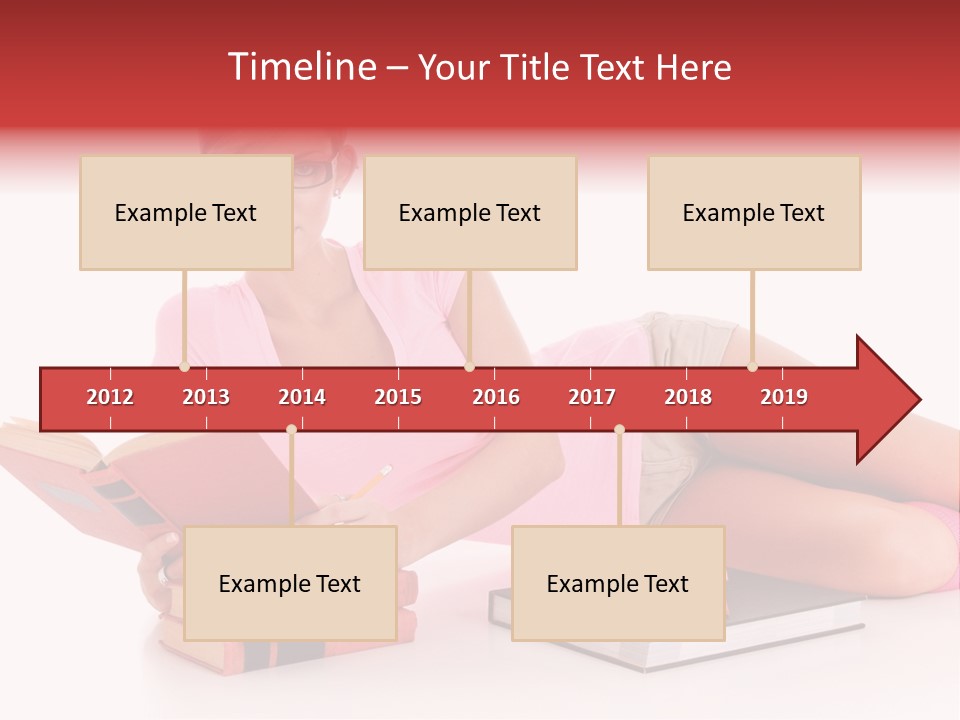 Timeline – Your Title Text Here

Example Text

Example Text

Example Text

2012 2013 2014 2015 2016 2017 2018 2019

Example Text

Example Text